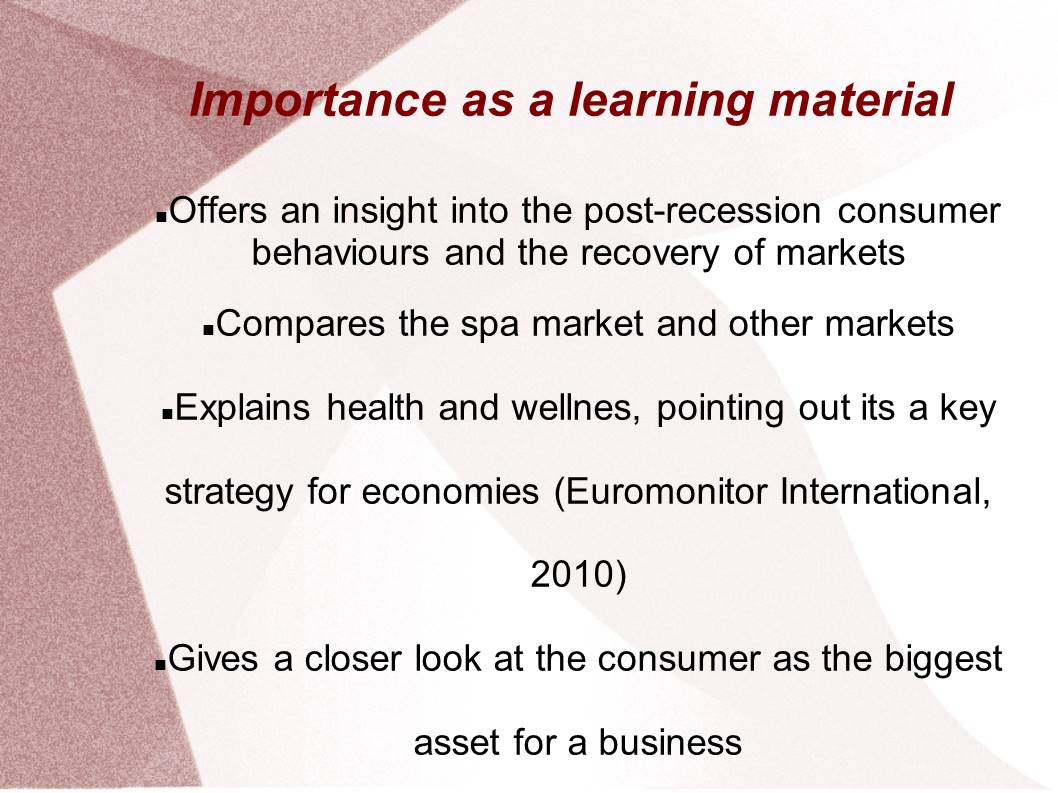 Importance as a learning material

▪Offers an insight into the post-recession consumer behaviours and the recovery of markets

▪Compares the spa market and other markets

▪Explains health and wellnes, pointing out its a key strategy for economies (Euromonitor International, 2010)

▪Gives a closer look at the consumer as the biggest asset for a business